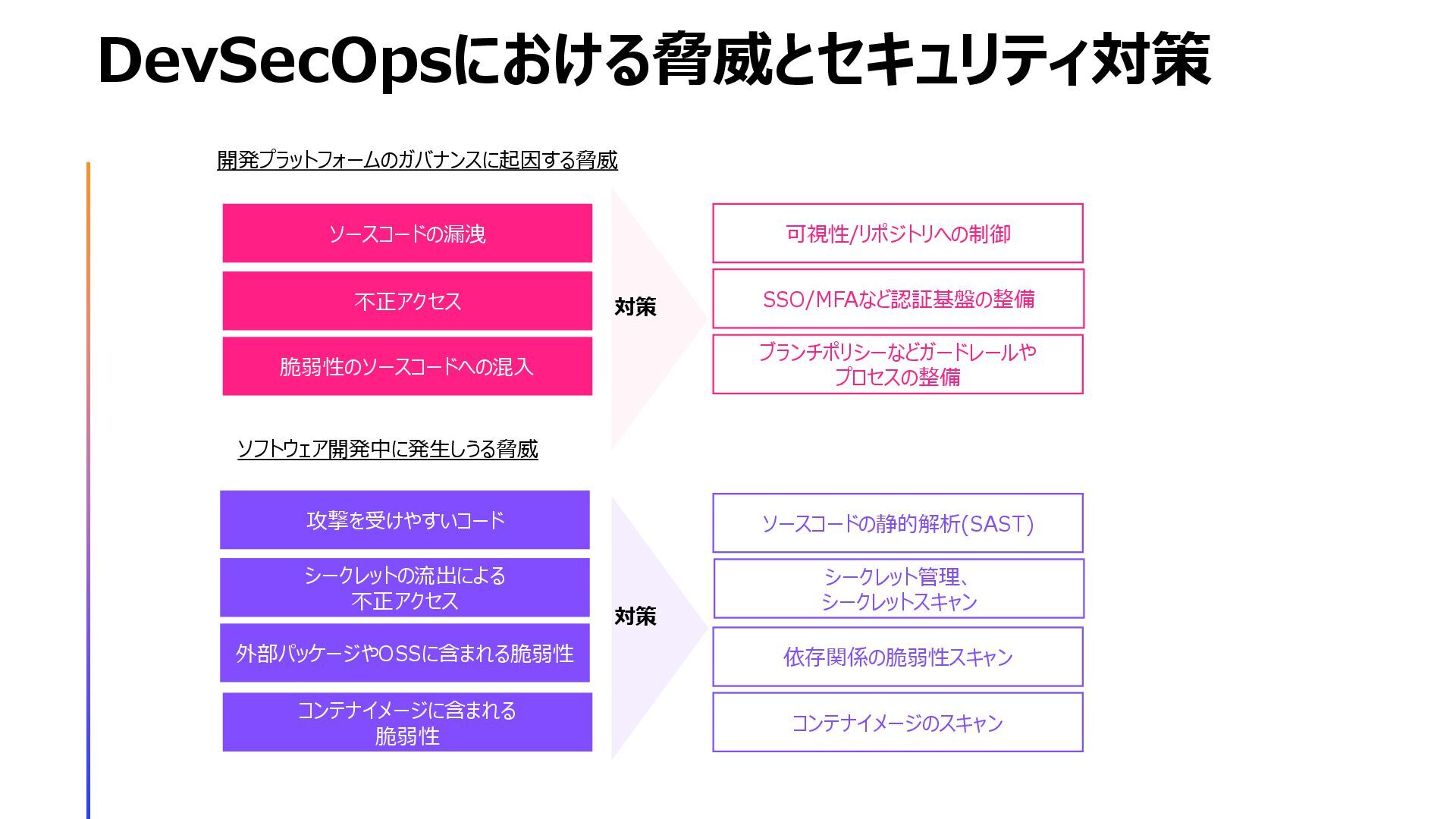 DevSecOpsにおける脅威とセキュリティ対策

開発プラットフォームのガバナンスに起因する脅威

ソースコードの漏洩

不正アクセス

脆弱性のソースコードへの混入

対策

可視性/リポジトリへの制御

SSO/MFAなど認証基盤の整備

ブランチポリシーなどガードレールやプロセスの整備

ソフトウェア開発中に発生しうる脅威

攻撃を受けやすいコード

シークレットの流出による不正アクセス

外部パッケージやOSSに含まれる脆弱性

コンテナイメージに含まれる脆弱性

対策

ソースコードの静的解析(SAST)

シークレット管理、シークレットスキャン

依存関係の脆弱性スキャン

コンテナイメージのスキャン